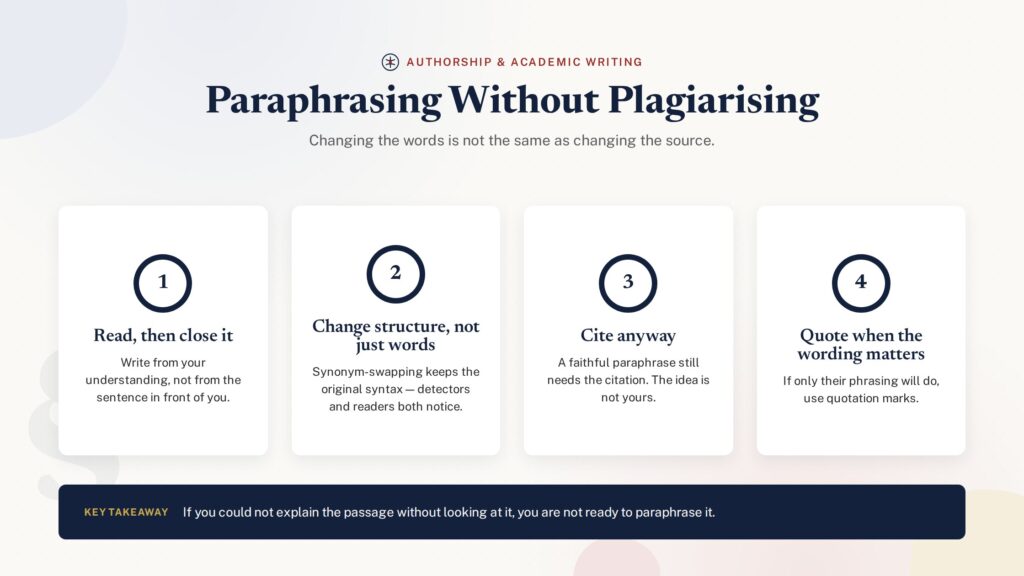 AUTHORSHIP & ACADEMIC WRITING

Paraphrasing Without Plagiarising

Changing the words is not the same as changing the source.

1

Read, then close it

Write from your understanding, not from the sentence in front of you.

2

Change structure, not just words

Synonym-swapping keeps the original syntax — detectors and readers both notice.

3

Cite anyway

A faithful paraphrase still needs the citation. The idea is not yours.

4

Quote when the wording matters

If only their phrasing will do, use quotation marks.

KEY TAKEAWAY If you could not explain the passage without looking at it, you are not ready to paraphrase it.